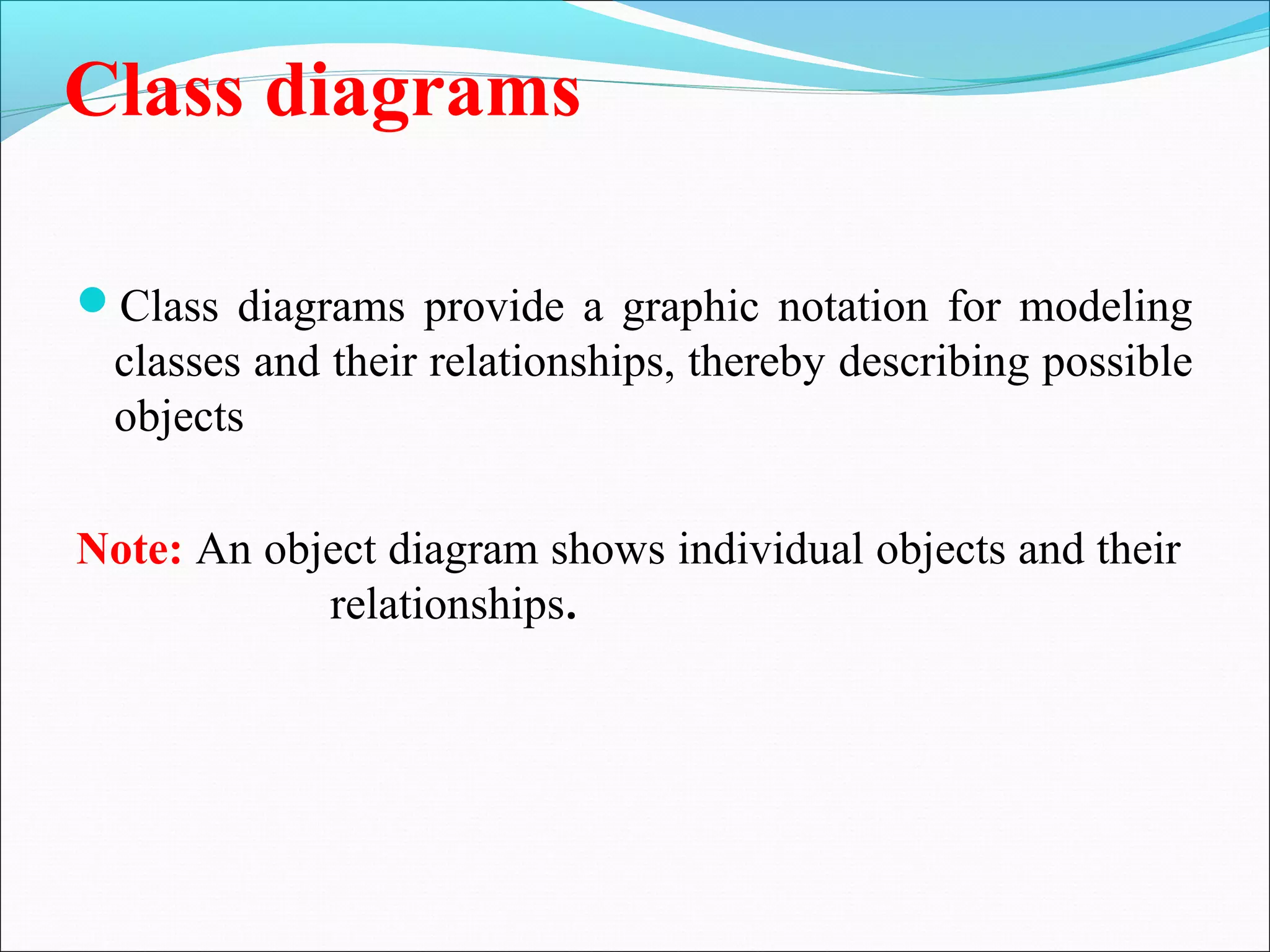 Class diagrams

Class diagrams provide a graphic notation for modeling classes and their relationships, thereby describing possible objects

Note: An object diagram shows individual objects and their relationships.